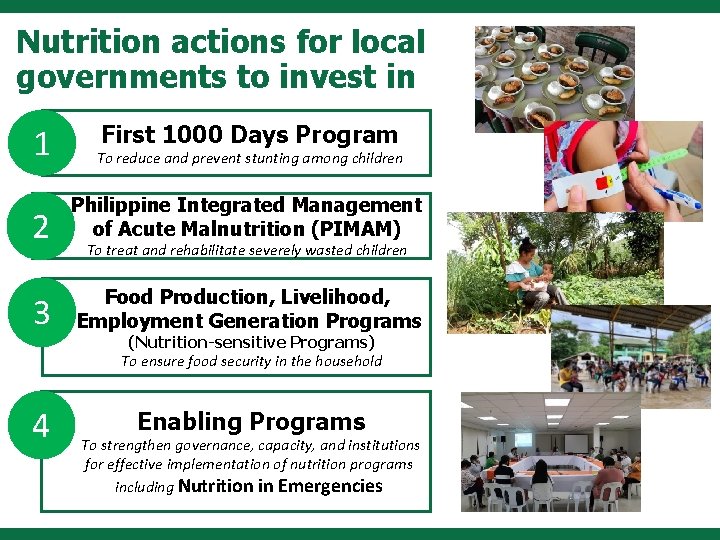 Nutrition actions for local governments to invest in

1

First 1000 Days Program

To reduce and prevent stunting among children

2

Philippine Integrated Management of Acute Malnutrition (PIMAM)

To treat and rehabilitate severely wasted children

3

Food Production, Livelihood, Employment Generation Programs

(Nutrition-sensitive Programs)

To ensure food security in the household

4

Enabling Programs

To strengthen governance, capacity, and institutions for effective implementation of nutrition programs including Nutrition in Emergencies